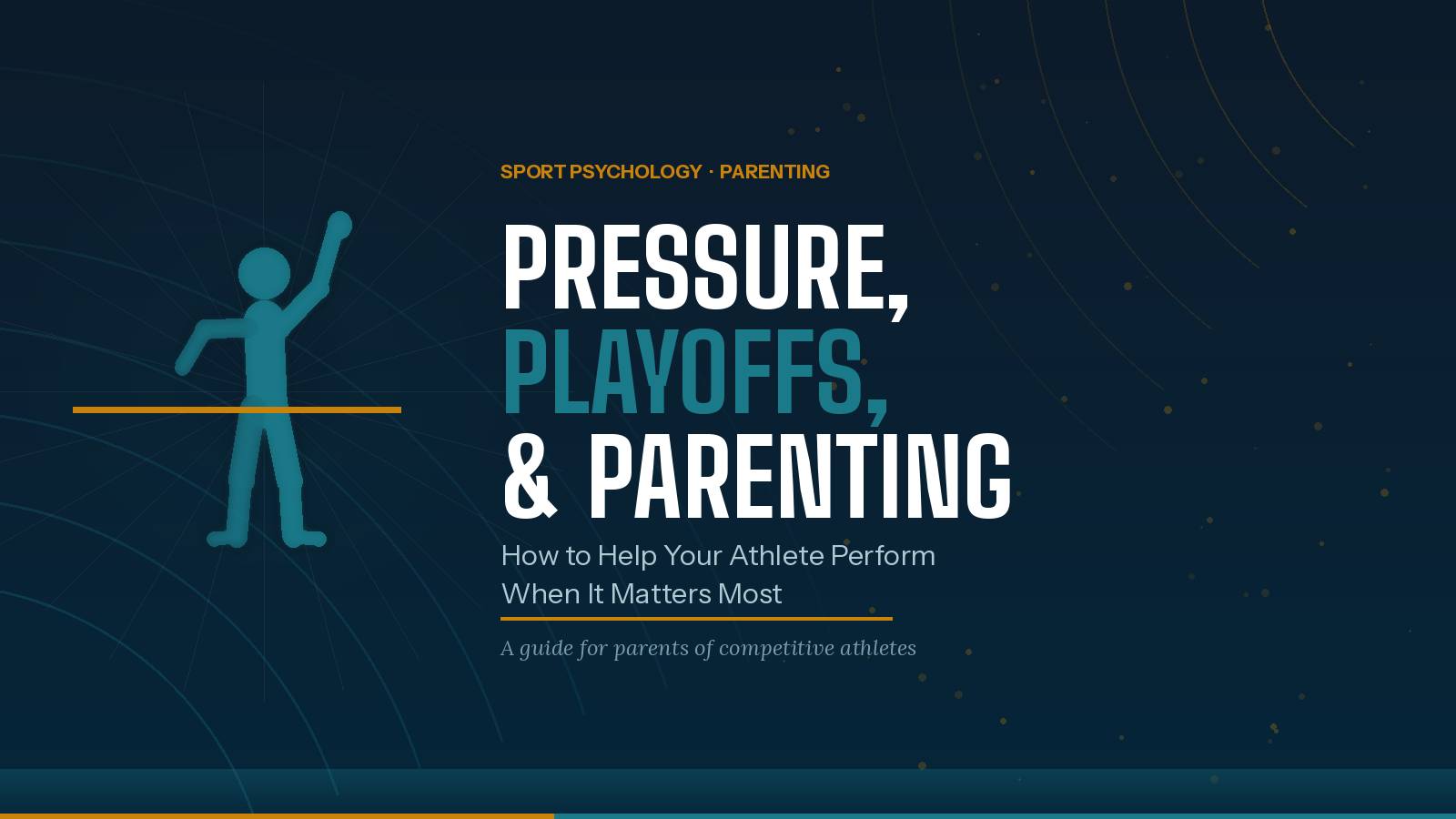 SPORT PSYCHOLOGY · PARENTING

PRESSURE,
PLAYOFFS,
& PARENTING

How to Help Your Athlete Perform When It Matters Most

A guide for parents of competitive athletes